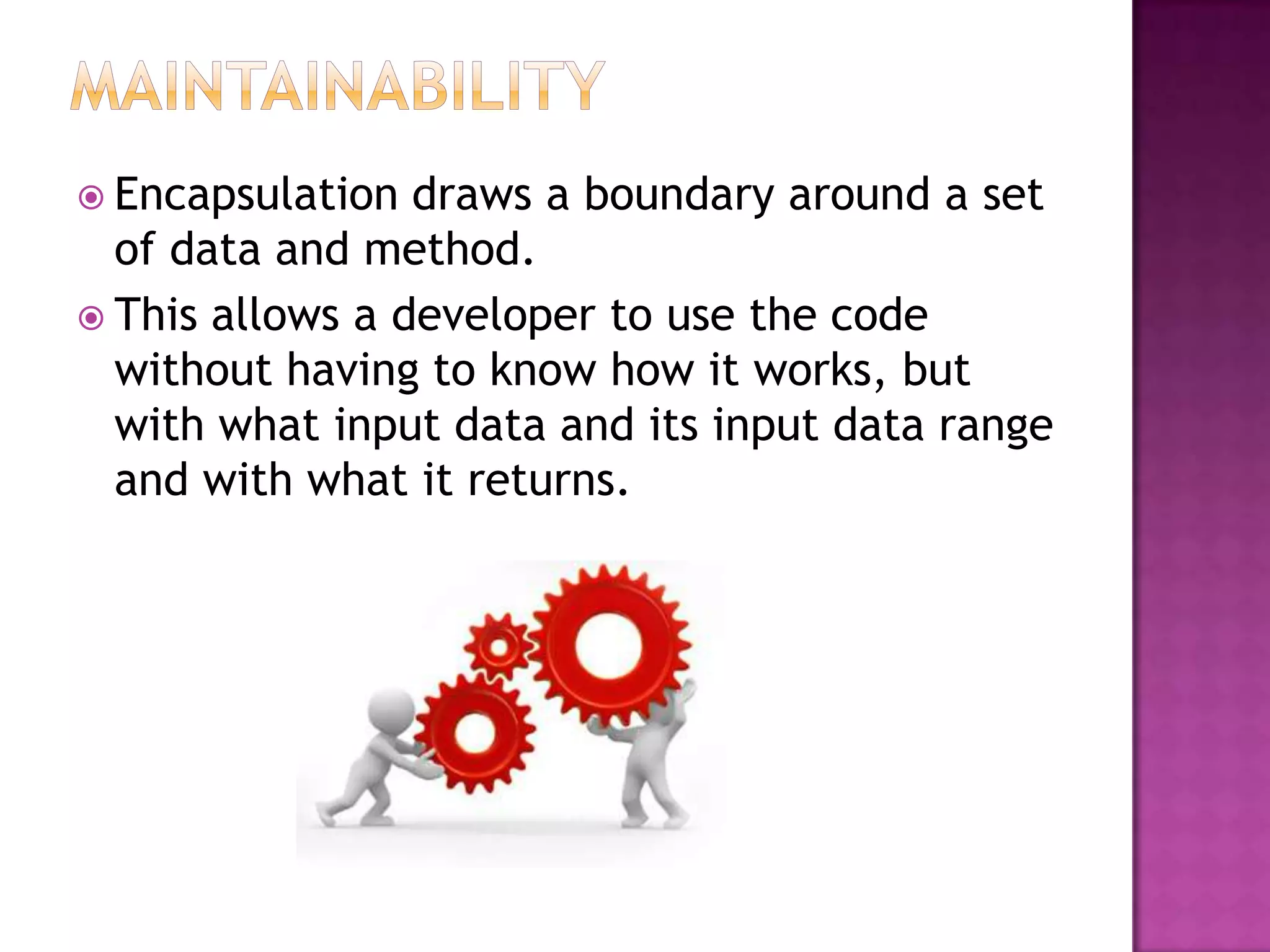 MAINTAINABILITY

Encapsulation draws a boundary around a set of data and method.

This allows a developer to use the code without having to know how it works, but with what input data and its input data range and with what it returns.